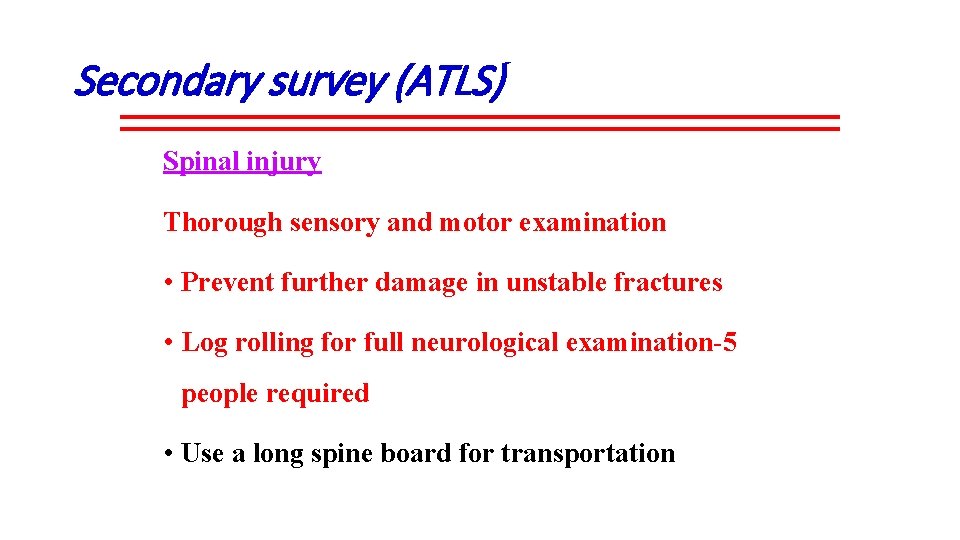 Secondary survey (ATLS)

Spinal injury

Thorough sensory and motor examination

• Prevent further damage in unstable fractures

• Log rolling for full neurological examination-5 people required

• Use a long spine board for transportation